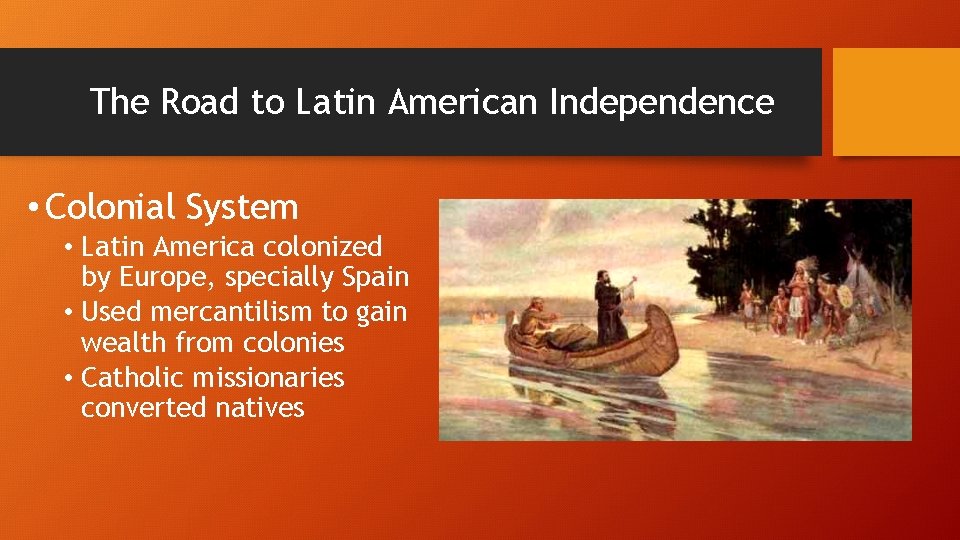 The Road to Latin American Independence

• Colonial System
  • Latin America colonized by Europe, specially Spain
  • Used mercantilism to gain wealth from colonies
  • Catholic missionaries converted natives